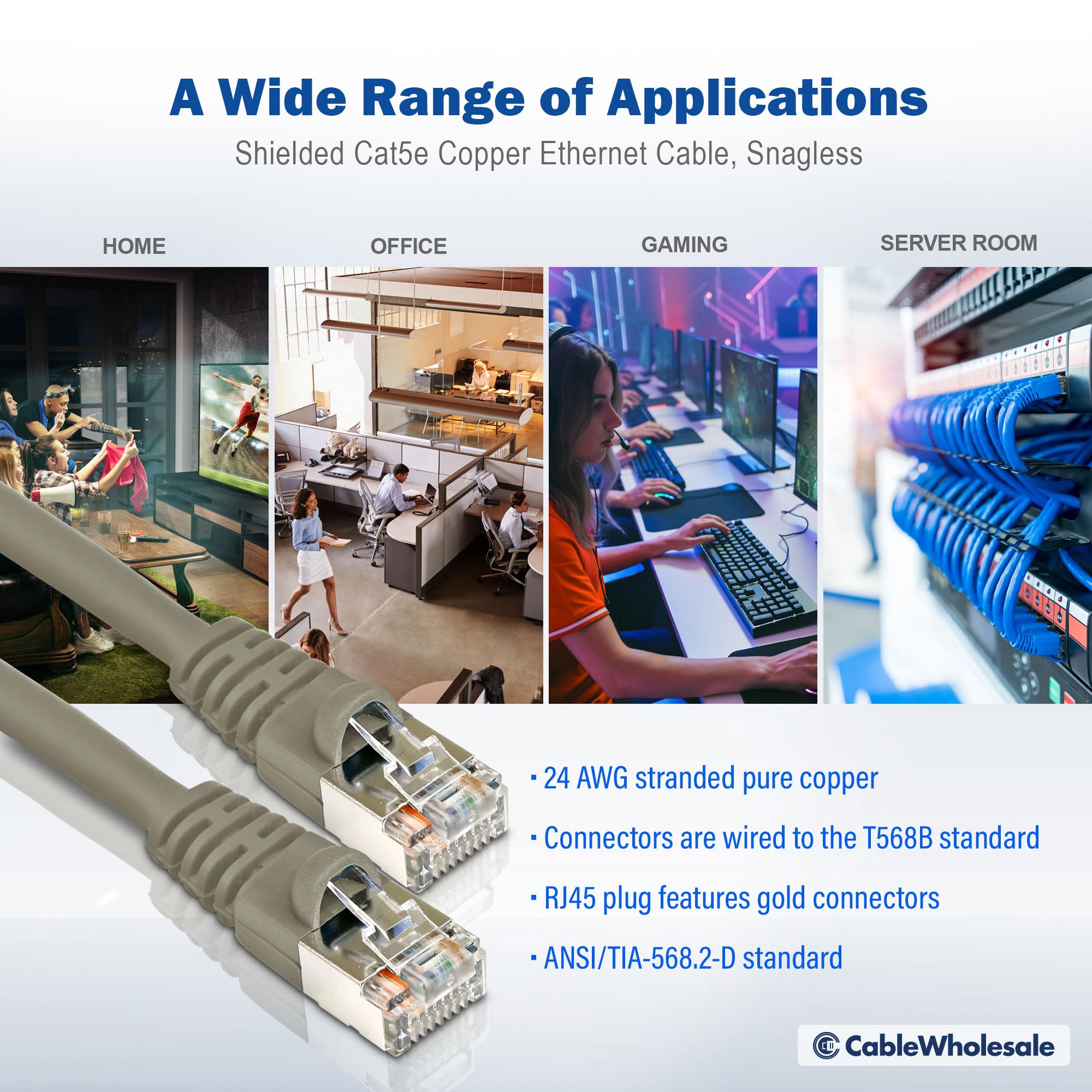 A Wide Range of Applications

Shielded Cat5e Copper Ethernet Cable, Snagless

HOME

OFFICE

GAMING

SERVER ROOM

· 24 AWG stranded pure copper

· Connectors are wired to the T568B standard

· RJ45 plug features gold connectors

· ANSI/TIA-568.2-D standard

CableWholesale